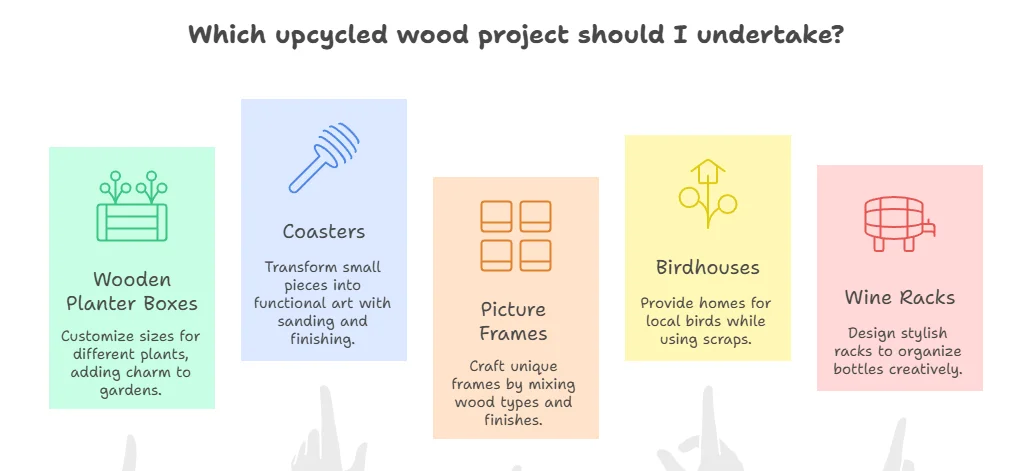 Which upcycled wood project should I undertake?

Wooden Planter Boxes

Customize sizes for different plants, adding charm to gardens.

Coasters

Transform small pieces into functional art with sanding and finishing.

Picture Frames

Craft unique frames by mixing wood types and finishes.

Birdhouses

Provide homes for local birds while using scraps.

Wine Racks

Design stylish racks to organize bottles creatively.